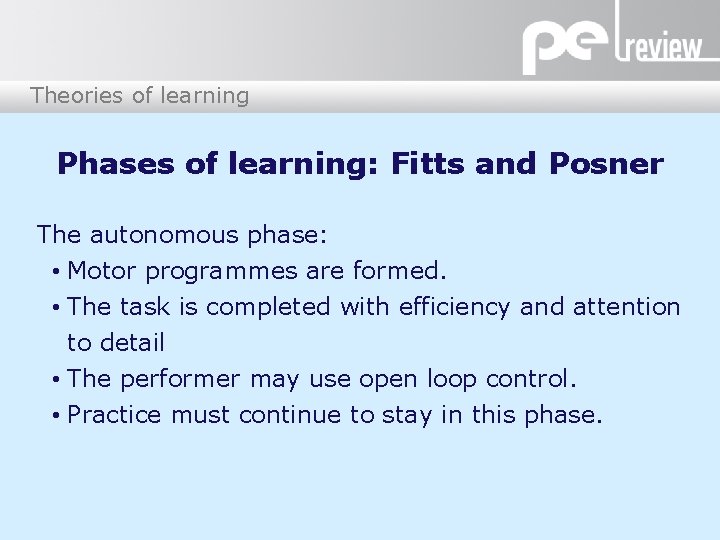 pe review

Theories of learning

Phases of learning: Fitts and Posner

The autonomous phase:
• Motor programmes are formed.
• The task is completed with efficiency and attention to detail
• The performer may use open loop control.
• Practice must continue to stay in this phase.